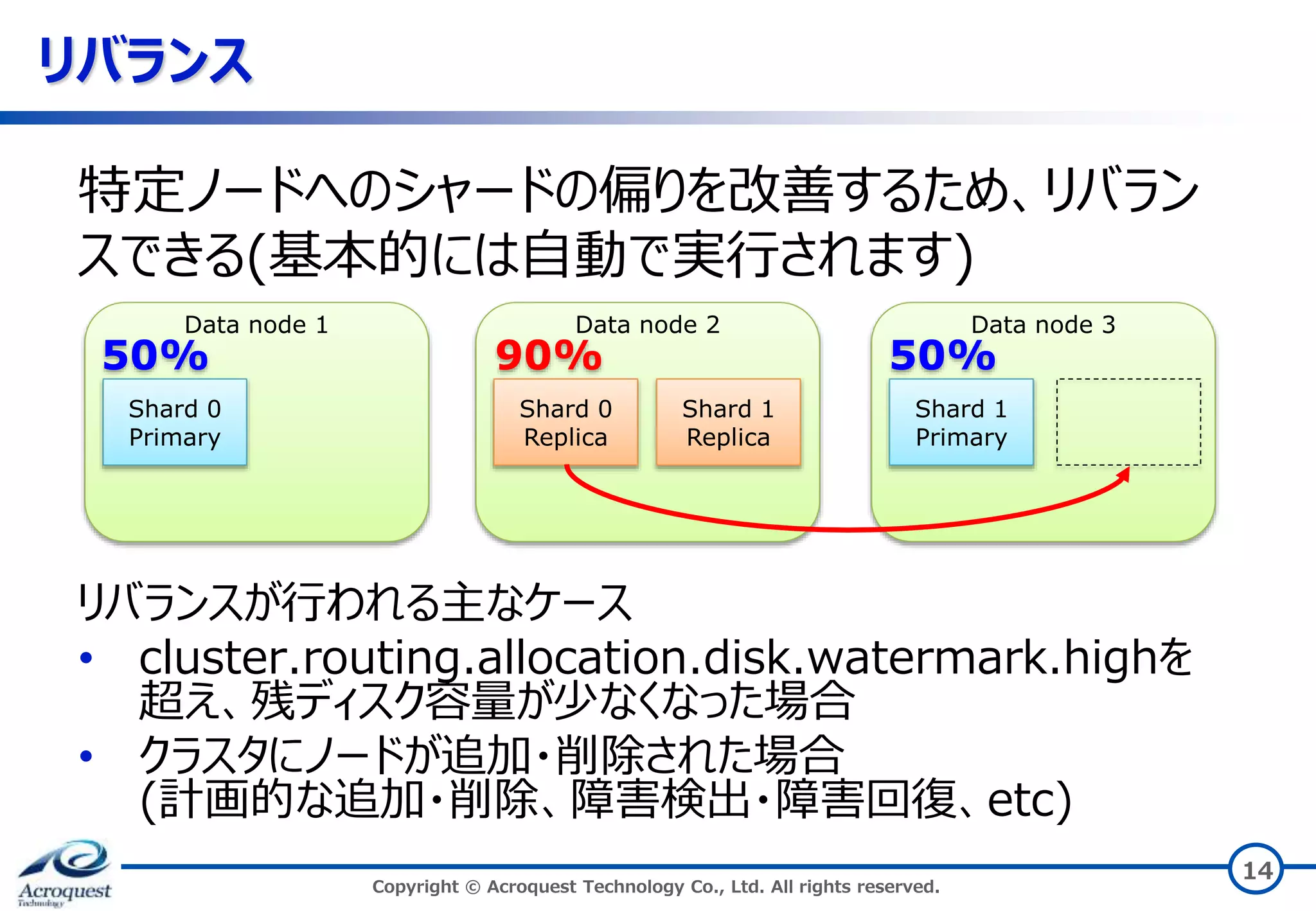 リバランス

特定ノードへのシャードの偏りを改善するため、リバランスできる(基本的には自動で実行されます)

Data node 1
50%
Shard 0
Primary

Data node 2
90%
Shard 0
Replica
Shard 1
Replica

Data node 3
50%
Shard 1
Primary

リバランスが行われる主なケース
• cluster.routing.allocation.disk.watermark.highを超え、残ディスク容量が少なくなった場合
• クラスタにノードが追加・削除された場合
(計画的な追加・削除、障害検出・障害回復、etc)

Acroquest Technology
Copyright © Acroquest Technology Co., Ltd. All rights reserved.
14